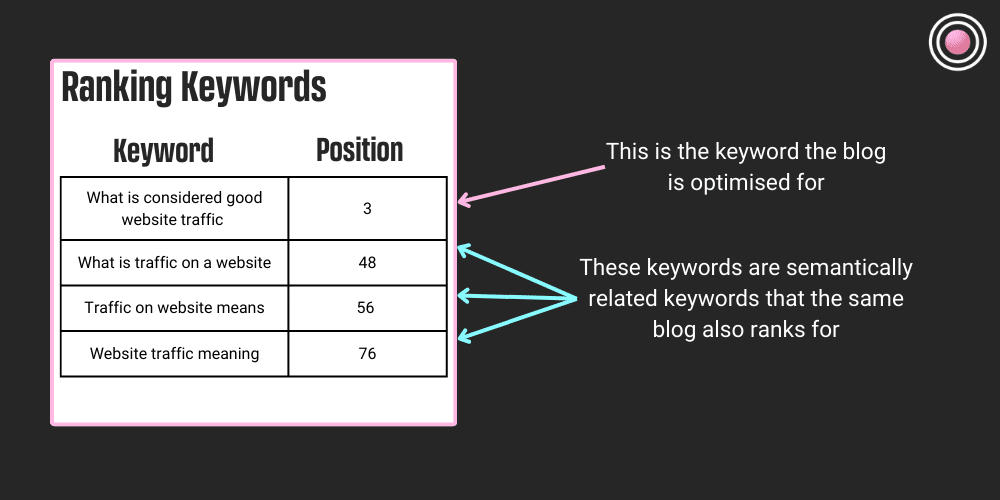 Ranking Keywords

| Keyword | Position |
|---|---|
| What is considered good website traffic | 3 |
| What is traffic on a website | 48 |
| Traffic on website means | 56 |
| Website traffic meaning | 76 |

This is the keyword the blog is optimised for

These keywords are semantically related keywords that the same blog also ranks for